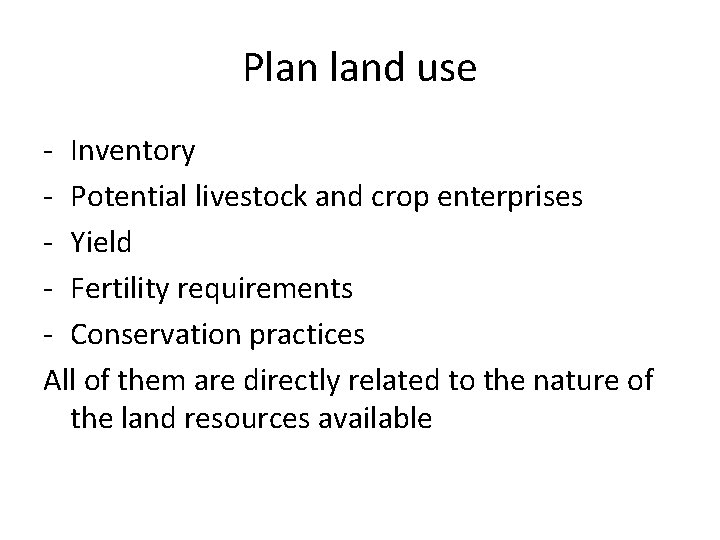 Plan land use

- Inventory
- Potential livestock and crop enterprises
- Yield
- Fertility requirements
- Conservation practices

All of them are directly related to the nature of the land resources available